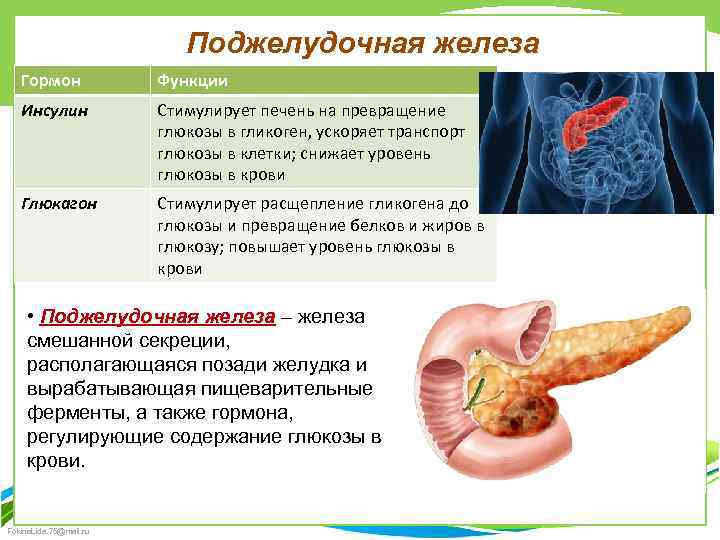 Поджелудочная железа

| Гормон | Функции |
|---|---|
| Инсулин | Стимулирует печень на превращение глюкозы в гликоген, ускоряет транспорт глюкозы в клетки; снижает уровень глюкозы в крови |
| Глюкагон | Стимулирует расщепление гликогена до глюкозы и превращение белков и жиров в глюкозу; повышает уровень глюкозы в крови |

• Поджелудочная железа – железа смешанной секреции, располагающаяся позади желудка и вырабатывающая пищеварительные ферменты, а также гормона, регулирующие содержание глюкозы в крови.

FokinaLida.75@mail.ru